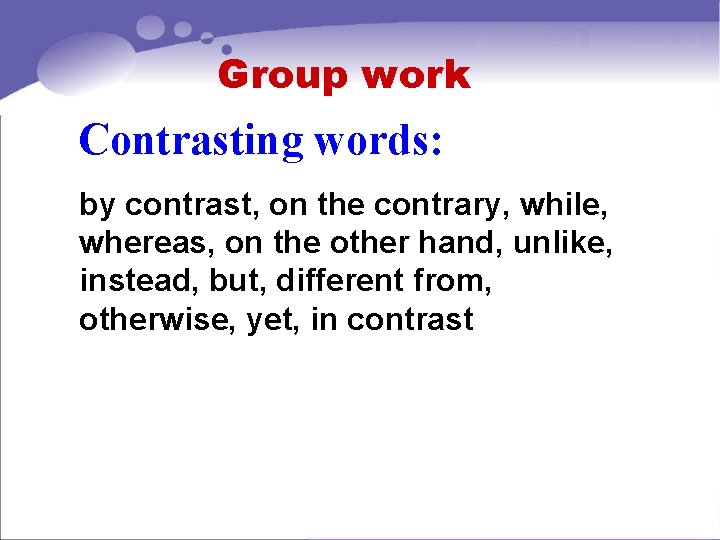 Group work

Contrasting words:

by contrast, on the contrary, while, whereas, on the other hand, unlike, instead, but, different from, otherwise, yet, in contrast